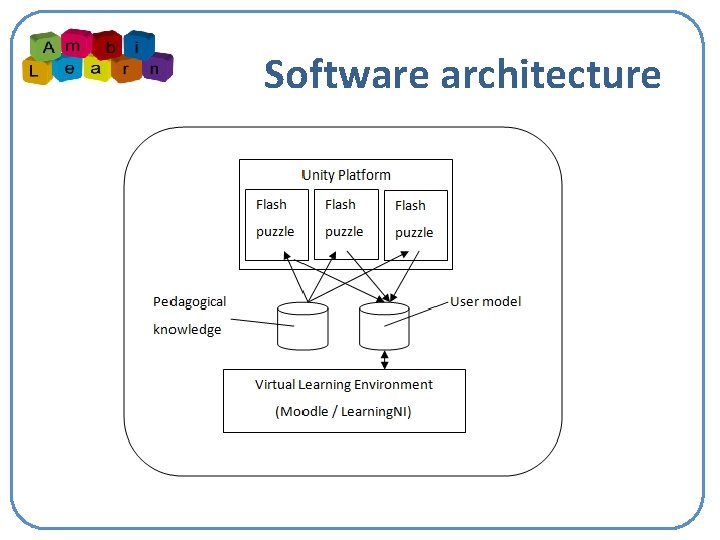 A m b i
L e a r n

Software architecture

Unity Platform

Flash puzzle

Flash puzzle

Flash puzzle

Pedagogical knowledge

User model

Virtual Learning Environment
(Moodle / LearningNI)